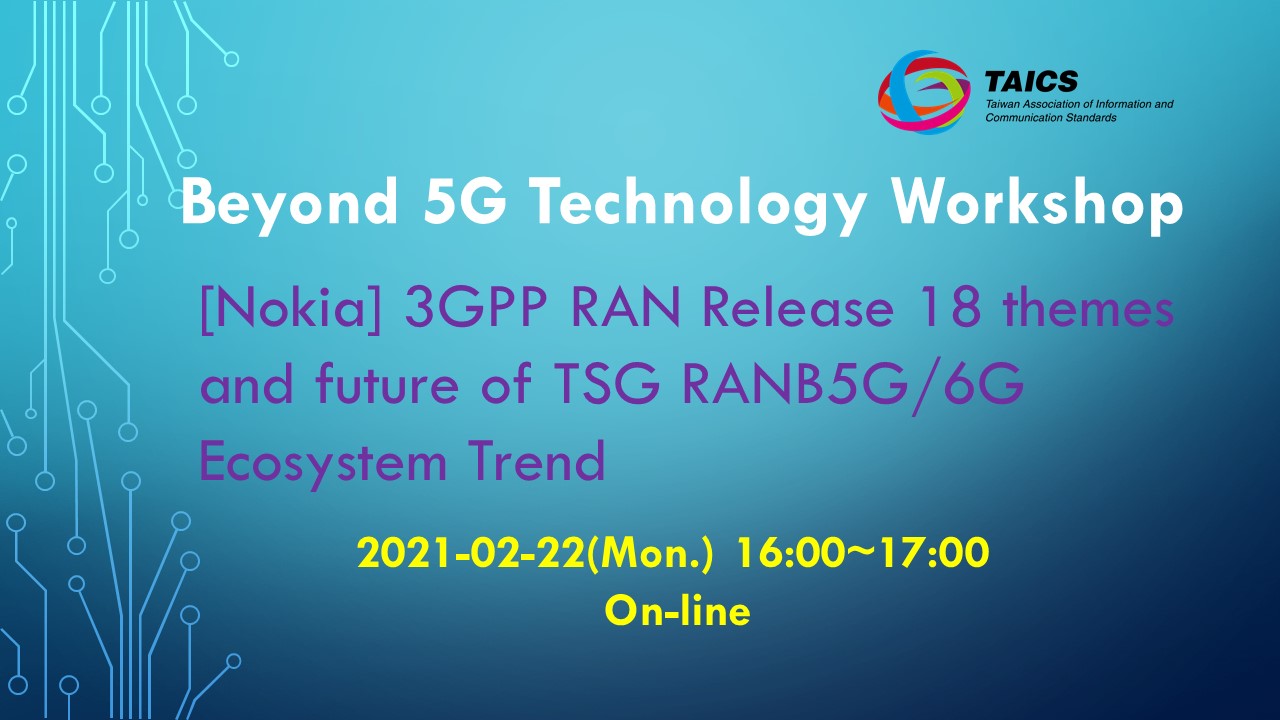 TAICS
Taiwan Association of Information and Communication Standards

Beyond 5G Technology Workshop

[Nokia] 3GPP RAN Release 18 themes and future of TSG RANB5G/6G Ecosystem Trend

2021-02-22(Mon.) 16:00~17:00
On-line